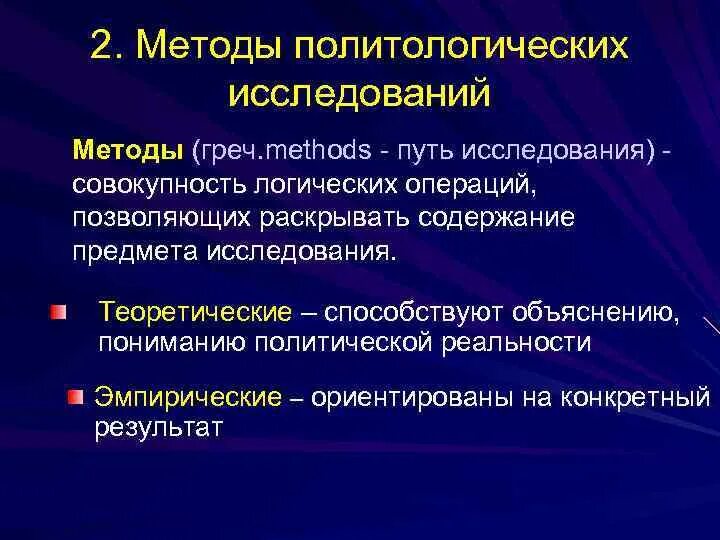 2. Методы политологических исследований

Методы (греч.methods - путь исследования) - совокупность логических операций, позволяющих раскрывать содержание предмета исследования.

Теоретические – способствуют объяснению, пониманию политической реальности

Эмпирические – ориентированы на конкретный результат